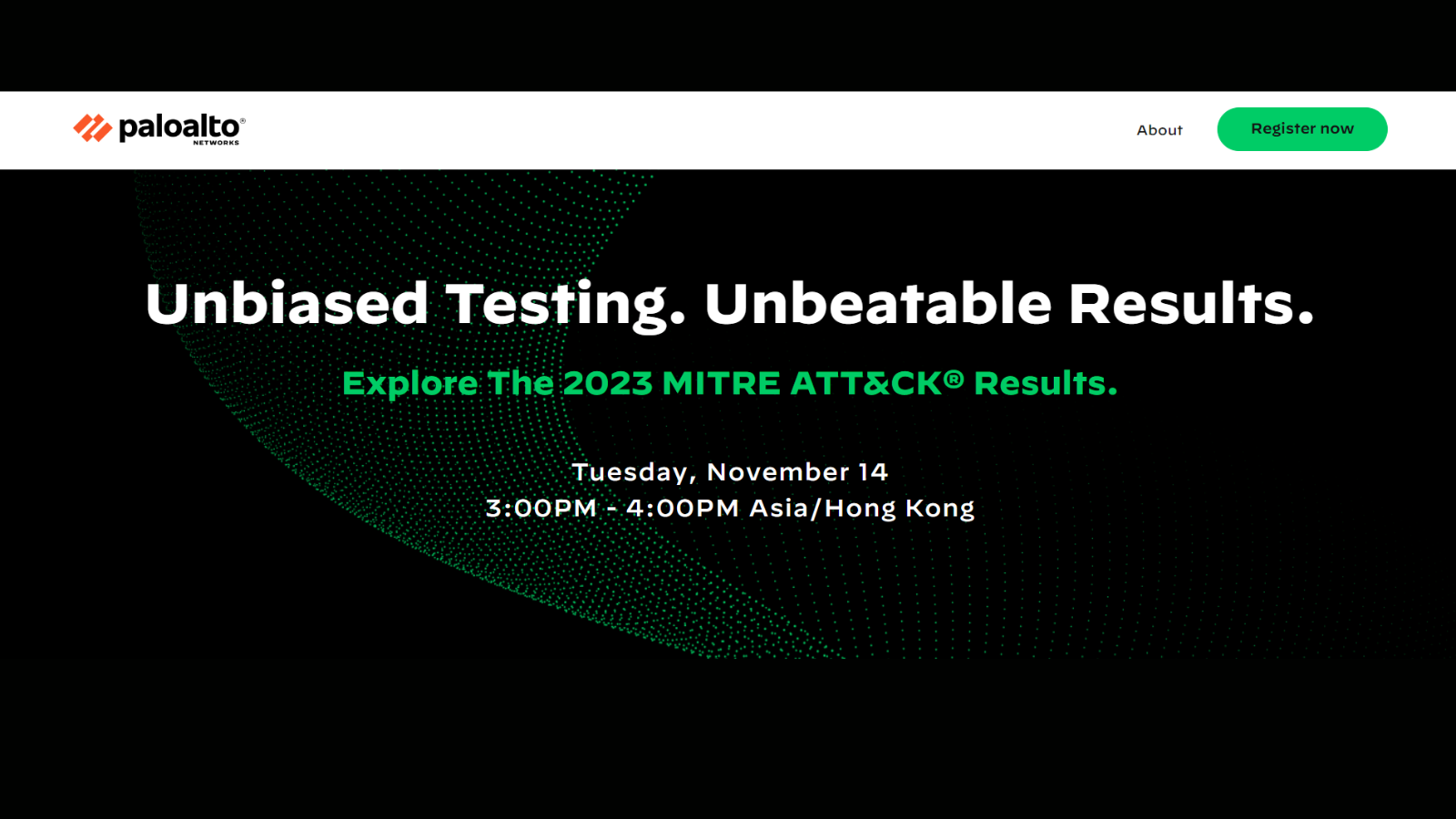 paloalto® NETWORKS

About

Register now

Unbiased Testing. Unbeatable Results.

Explore The 2023 MITRE ATT&CK® Results.

Tuesday, November 14
3:00PM - 4:00PM Asia/Hong Kong